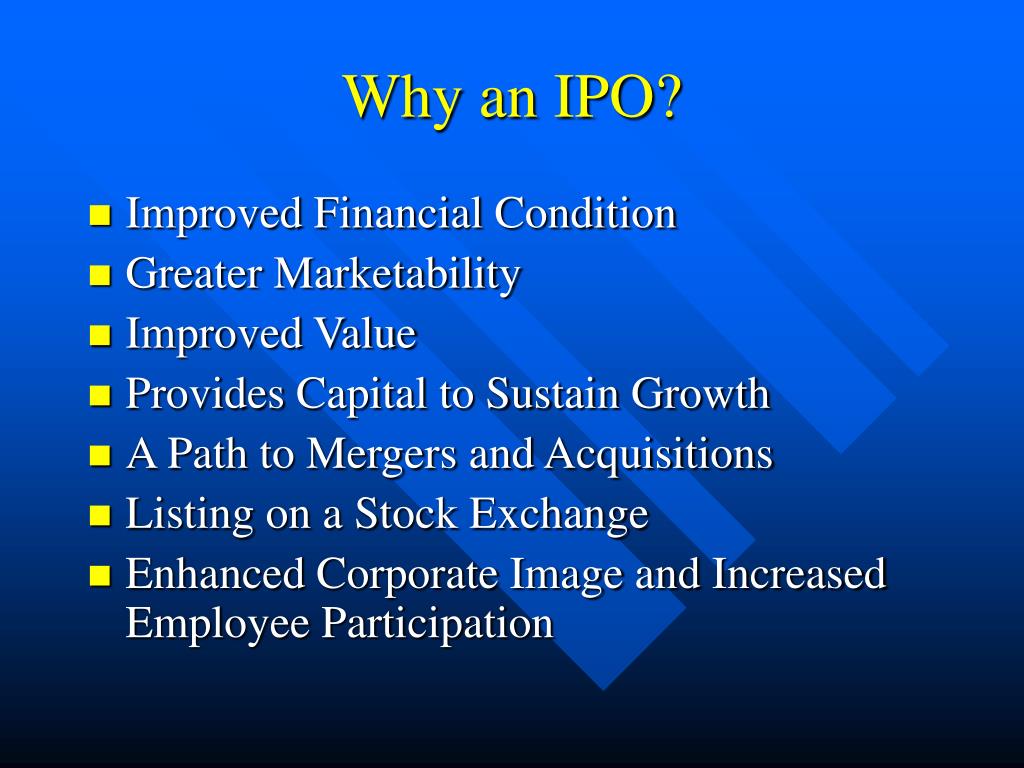 Why an IPO?

- Improved Financial Condition
- Greater Marketability
- Improved Value
- Provides Capital to Sustain Growth
- A Path to Mergers and Acquisitions
- Listing on a Stock Exchange
- Enhanced Corporate Image and Increased Employee Participation